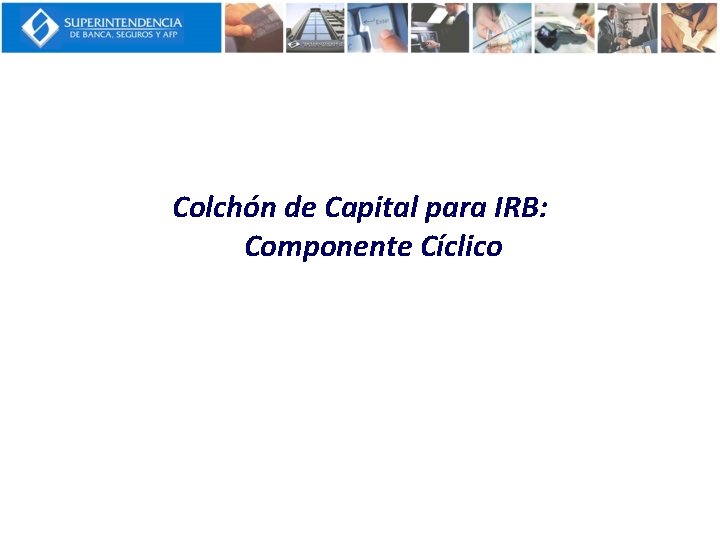 SUPERINTENDENCIA
DE BANCA, SEGUROS Y AFP

Enter

Colchón de Capital para IRB:
Componente Cíclico